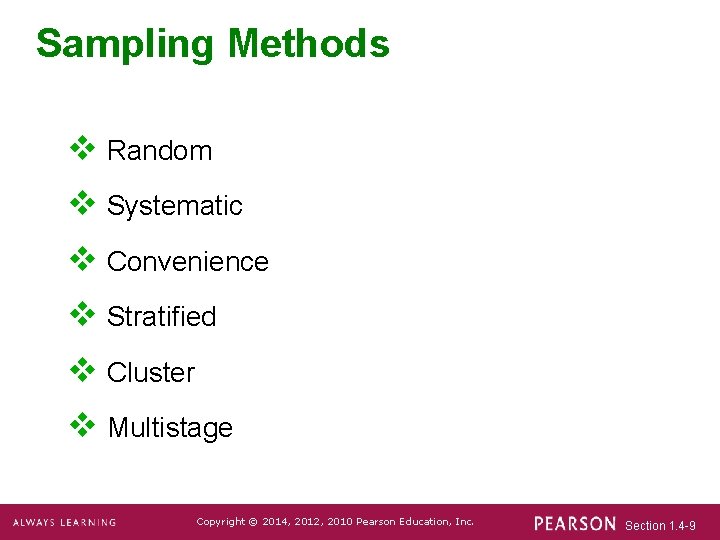 Sampling Methods

❖ Random

❖ Systematic

❖ Convenience

❖ Stratified

❖ Cluster

❖ Multistage

ALWAYS LEARNING Copyright © 2014, 2012, 2010 Pearson Education, Inc. PEARSON Section 1.4-9